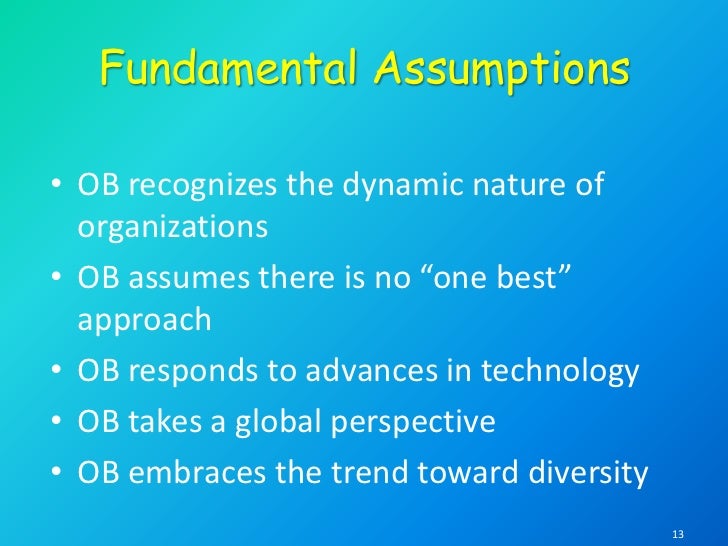 Fundamental Assumptions

• OB recognizes the dynamic nature of organizations
• OB assumes there is no “one best” approach
• OB responds to advances in technology
• OB takes a global perspective
• OB embraces the trend toward diversity

13